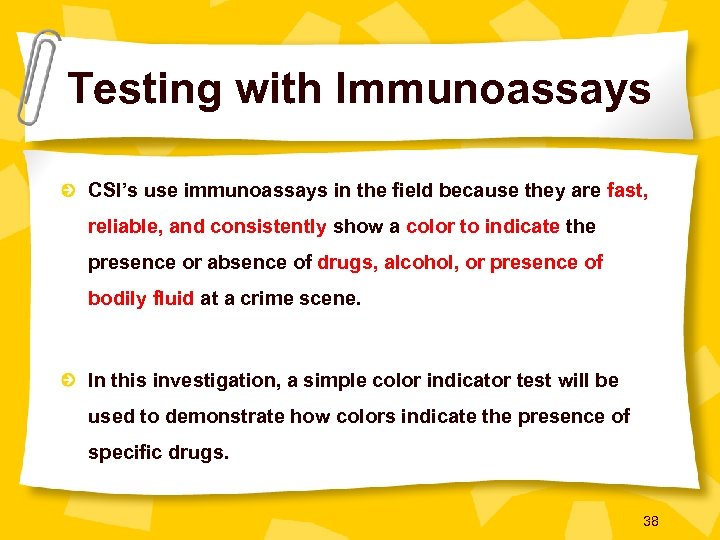 Testing with Immunoassays

CSI's use immunoassays in the field because they are fast, reliable, and consistently show a color to indicate the presence or absence of drugs, alcohol, or presence of bodily fluid at a crime scene.

In this investigation, a simple color indicator test will be used to demonstrate how colors indicate the presence of specific drugs.

38